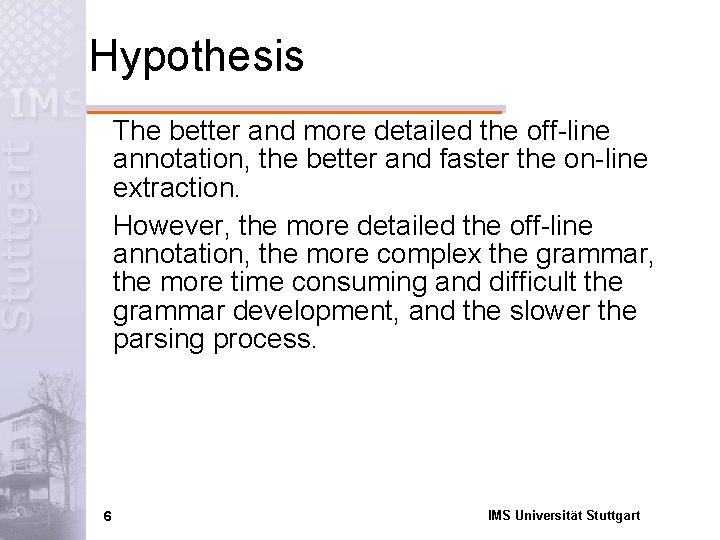 IMS Stuttgart

Hypothesis

The better and more detailed the off-line annotation, the better and faster the on-line extraction.

However, the more detailed the off-line annotation, the more complex the grammar, the more time consuming and difficult the grammar development, and the slower the parsing process.

6

IMS Universität Stuttgart